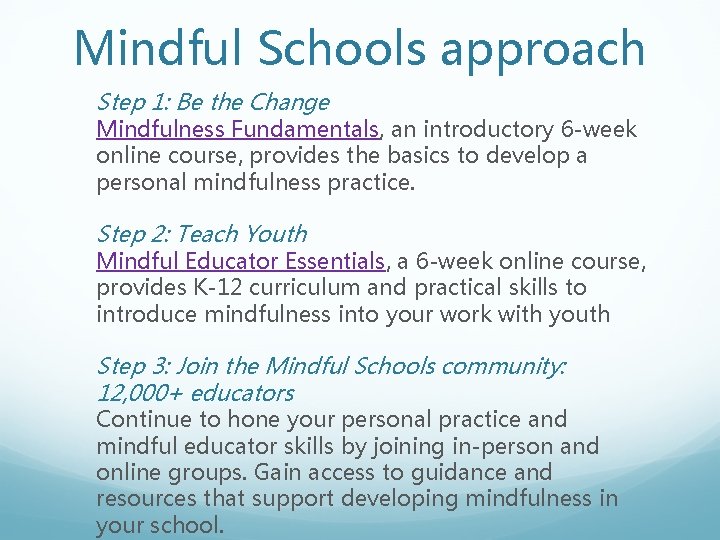 Mindful Schools approach

Step 1: Be the Change
Mindfulness Fundamentals, an introductory 6-week online course, provides the basics to develop a personal mindfulness practice.

Step 2: Teach Youth
Mindful Educator Essentials, a 6-week online course, provides K-12 curriculum and practical skills to introduce mindfulness into your work with youth

Step 3: Join the Mindful Schools community: 12,000+ educators
Continue to hone your personal practice and mindful educator skills by joining in-person and online groups. Gain access to guidance and resources that support developing mindfulness in your school.